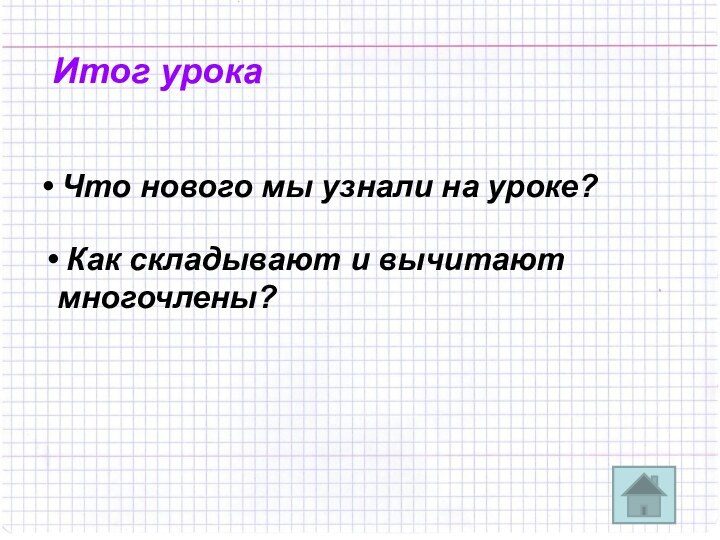 Итог урока

• Что нового мы узнали на уроке?

• Как складывают и вычитают многочлены?